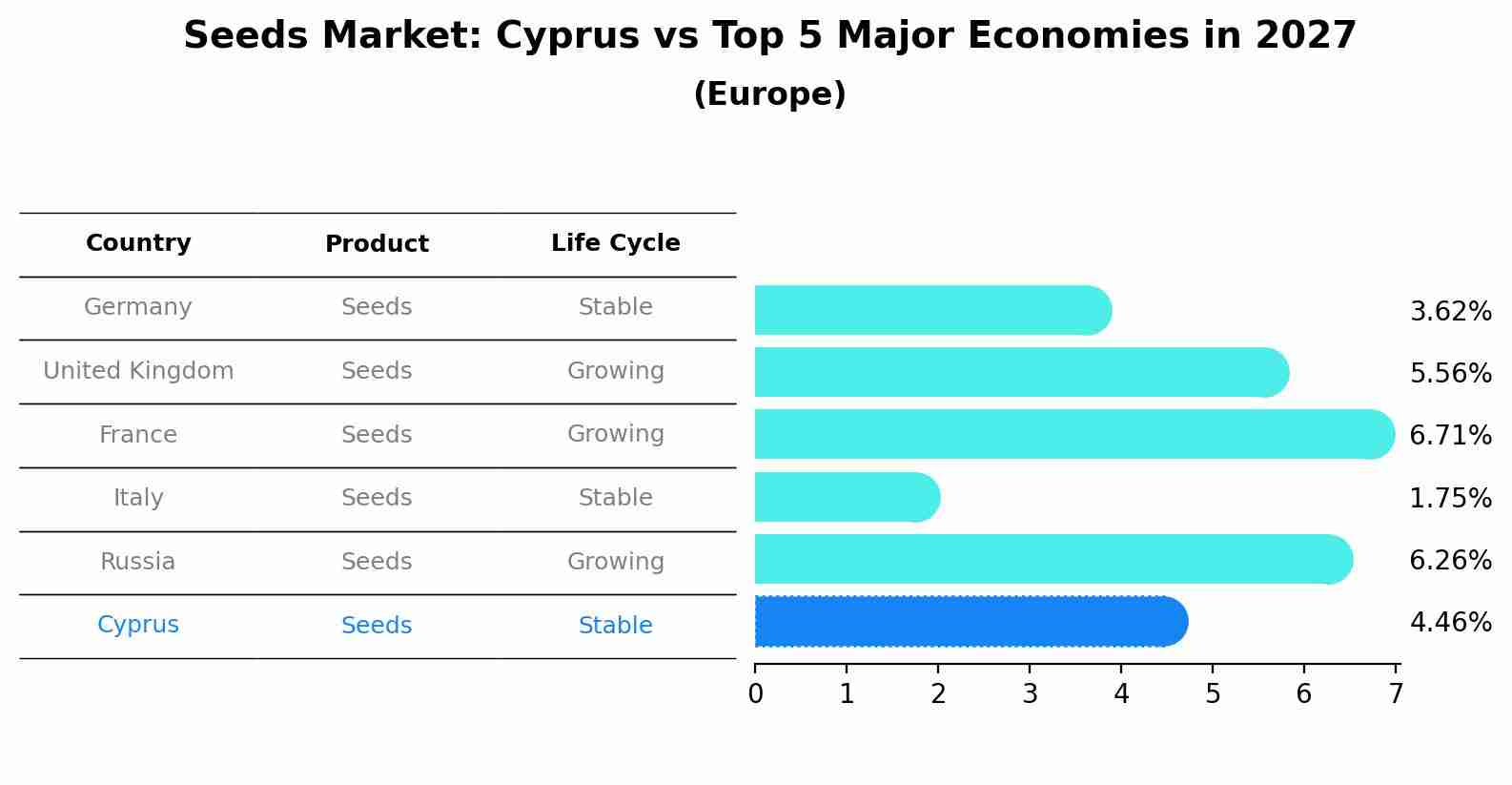 Seeds Market: Cyprus vs Top 5 Major Economies in 2027
(Europe)

| Country | Product | Life Cycle |
|---|---|---|
| Germany | Seeds | Stable |
| United Kingdom | Seeds | Growing |
| France | Seeds | Growing |
| Italy | Seeds | Stable |
| Russia | Seeds | Growing |
| Cyprus | Seeds | Stable |

3.62%
5.56%
6.71%
1.75%
6.26%
4.46%

0 1 2 3 4 5 6 7